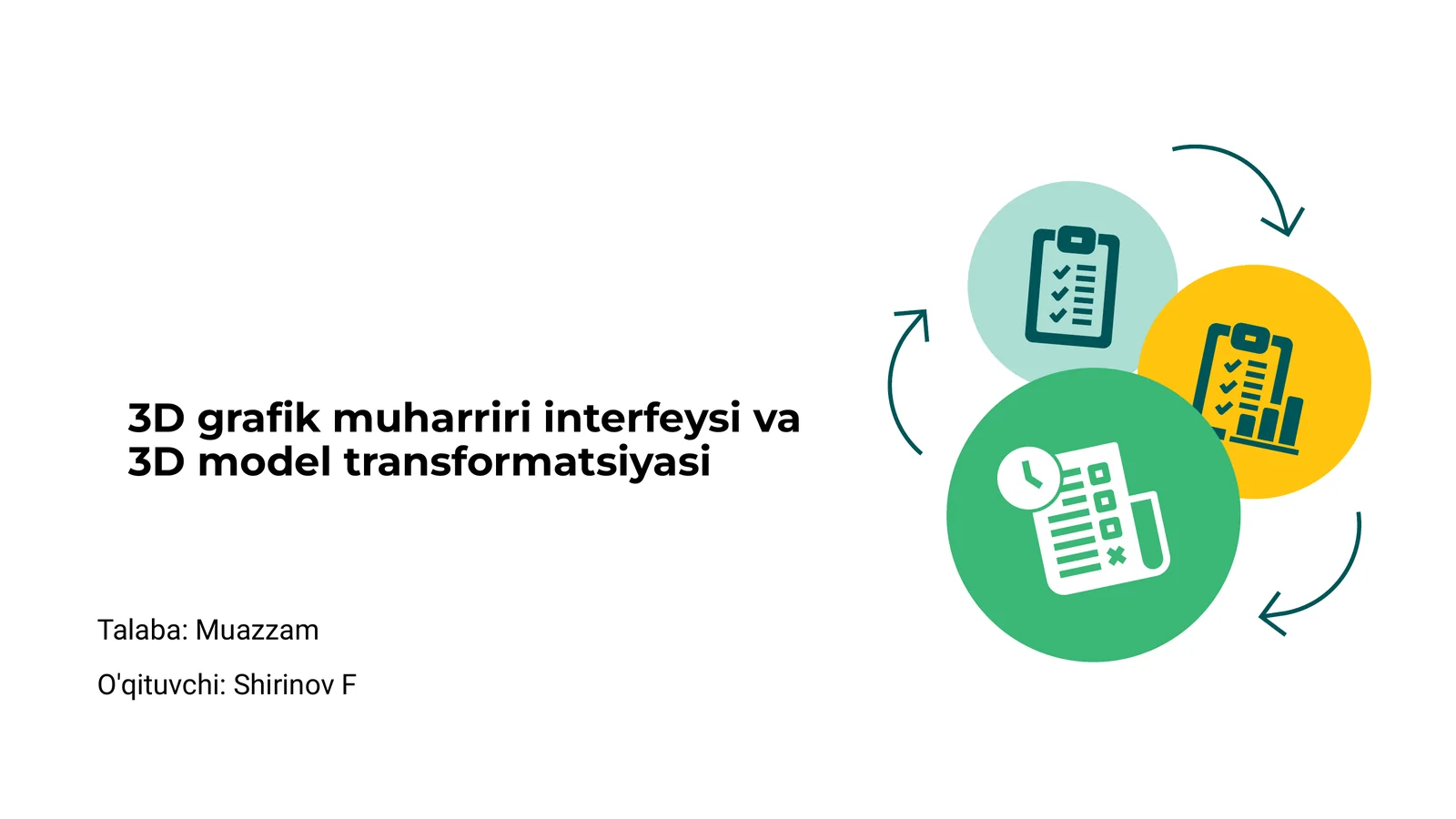 3D grafik muharriri interfeysi va 3D model transformatsiyasi

Talaba: Muazzam

O'qituvchi: Shirinov F